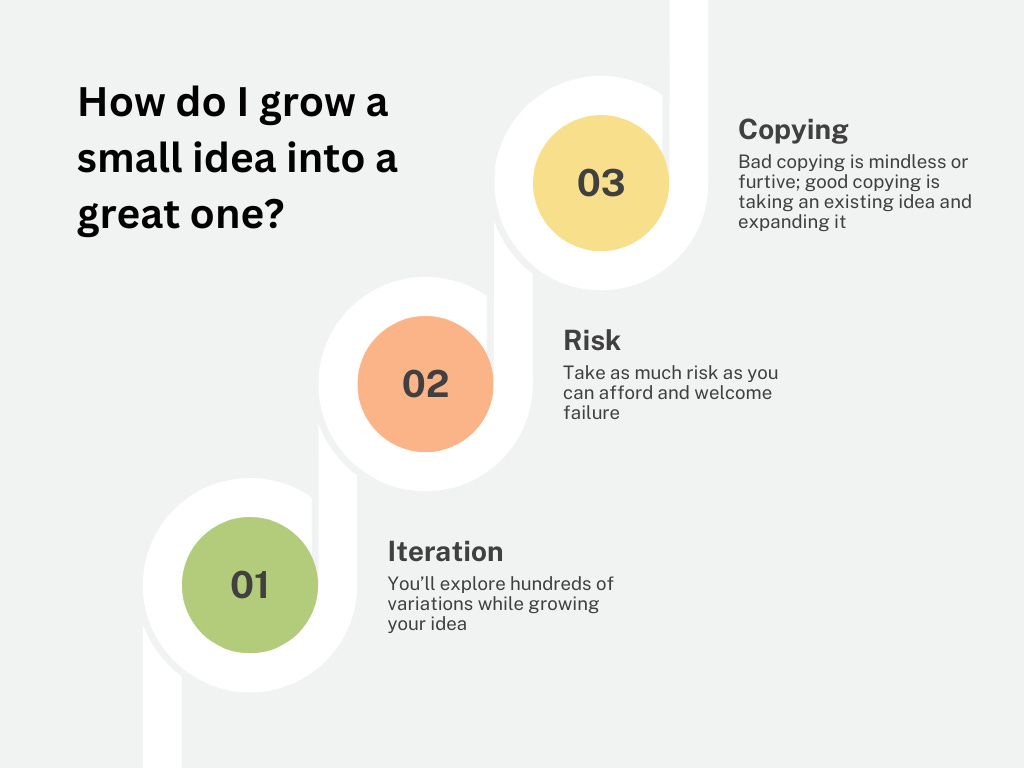 How do I grow a small idea into a great one?

03

Copying

Bad copying is mindless or furtive; good copying is taking an existing idea and expanding it

02

Risk

Take as much risk as you can afford and welcome failure

01

Iteration

You'll explore hundreds of variations while growing your idea